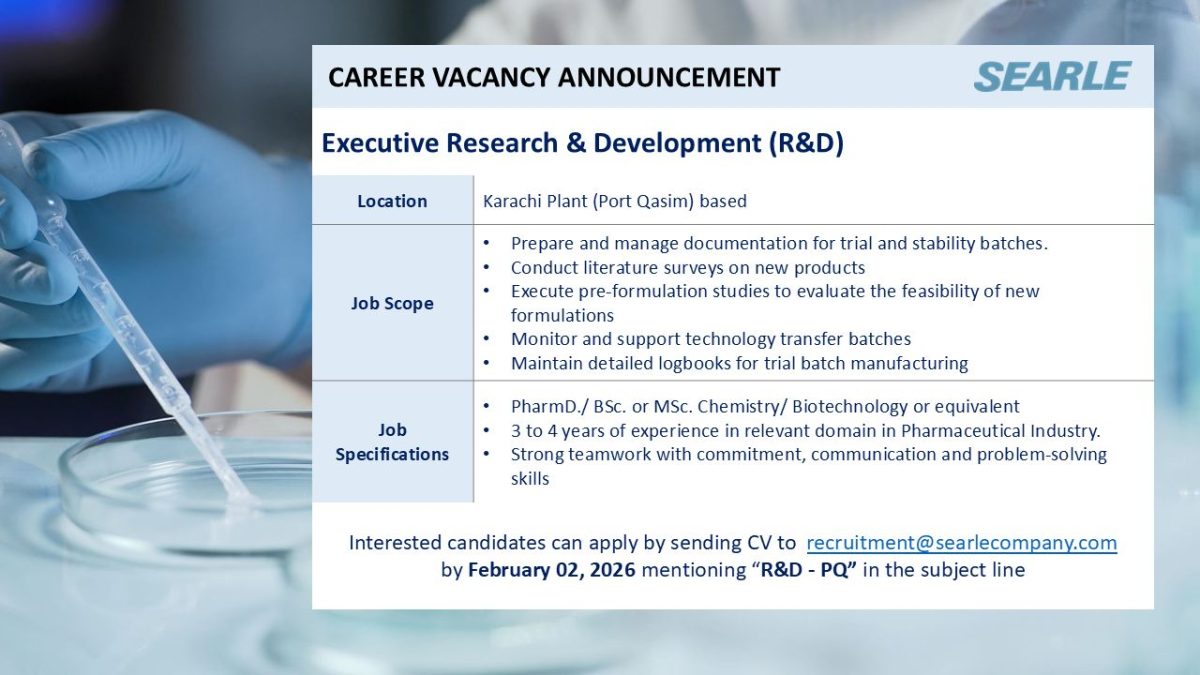 CAREER VACANCY ANNOUNCEMENT

SEARLE

Executive Research & Development (R&D)

| Location | Karachi Plant (Port Qasim) based |
|---|---|
| Job Scope | • Prepare and manage documentation for trial and stability batches. • Conduct literature surveys on new products • Execute pre-formulation studies to evaluate the feasibility of new formulations • Monitor and support technology transfer batches • Maintain detailed logbooks for trial batch manufacturing |
| Job Specifications | • PharmD./ BSc. or MSc. Chemistry/ Biotechnology or equivalent • 3 to 4 years of experience in relevant domain in Pharmaceutical Industry. • Strong teamwork with commitment, communication and problem-solving skills |

Interested candidates can apply by sending CV to recruitment@searlecompany.com by February 02, 2026 mentioning “R&D - PQ” in the subject line